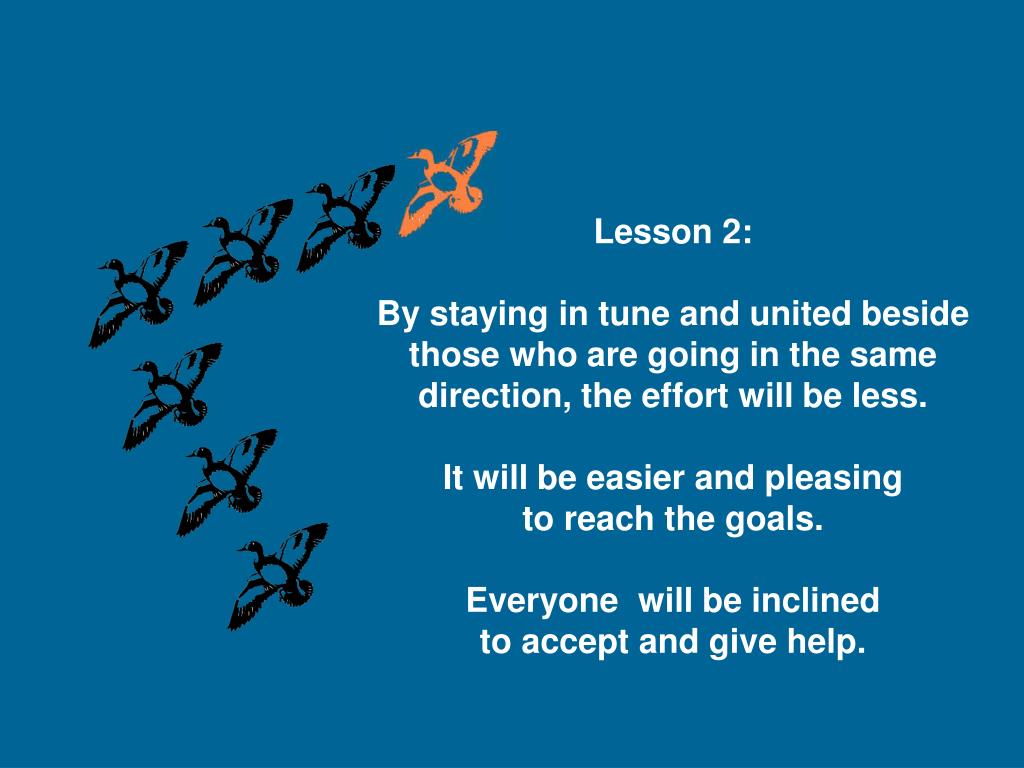 Lesson 2:

By staying in tune and united beside those who are going in the same direction, the effort will be less.

It will be easier and pleasing to reach the goals.

Everyone will be inclined to accept and give help.